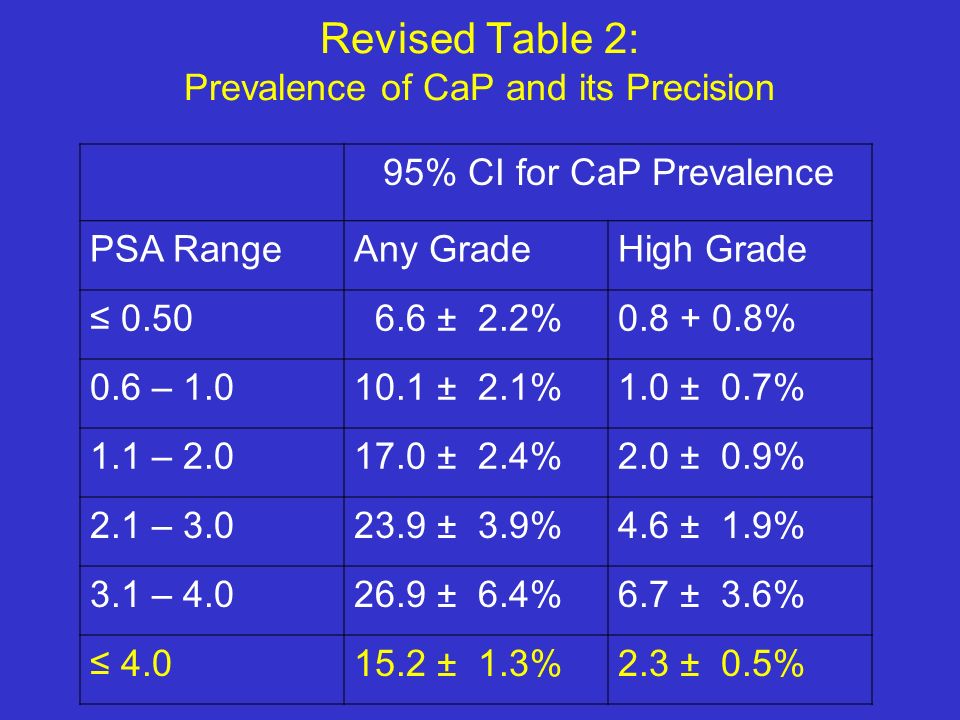 Revised Table 2:
Prevalence of CaP and its Precision

| | 95% CI for CaP Prevalence | |
|---|---|---|
| PSA Range | Any Grade | High Grade |
| ≤ 0.50 | 6.6 ± 2.2% | 0.8 + 0.8% |
| 0.6 – 1.0 | 10.1 ± 2.1% | 1.0 ± 0.7% |
| 1.1 – 2.0 | 17.0 ± 2.4% | 2.0 ± 0.9% |
| 2.1 – 3.0 | 23.9 ± 3.9% | 4.6 ± 1.9% |
| 3.1 – 4.0 | 26.9 ± 6.4% | 6.7 ± 3.6% |
| ≤ 4.0 | 15.2 ± 1.3% | 2.3 ± 0.5% |